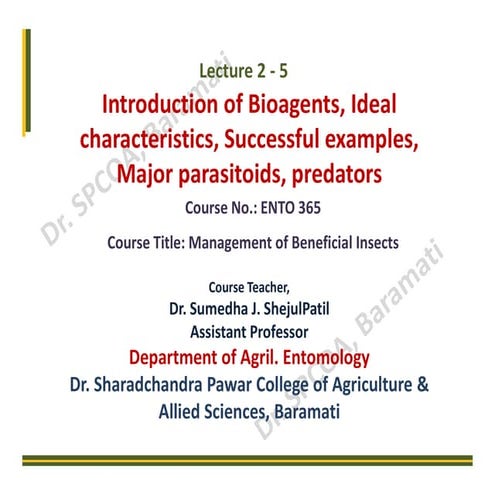 Lecture 2 - 5

Introduction of Bioagents, Ideal characteristics, Successful examples, Major parasitoids, predators

Course No.: ENTO 365

Course Title: Management of Beneficial Insects

Course Teacher,
Dr. Sumedha J. ShejulPatil
Assistant Professor
Department of Agril. Entomology
Dr. Sharadchandra Pawar College of Agriculture & Allied Sciences, Baramati

Dr. SPCOA, Baramati

Dr. SPCOA, Baramati